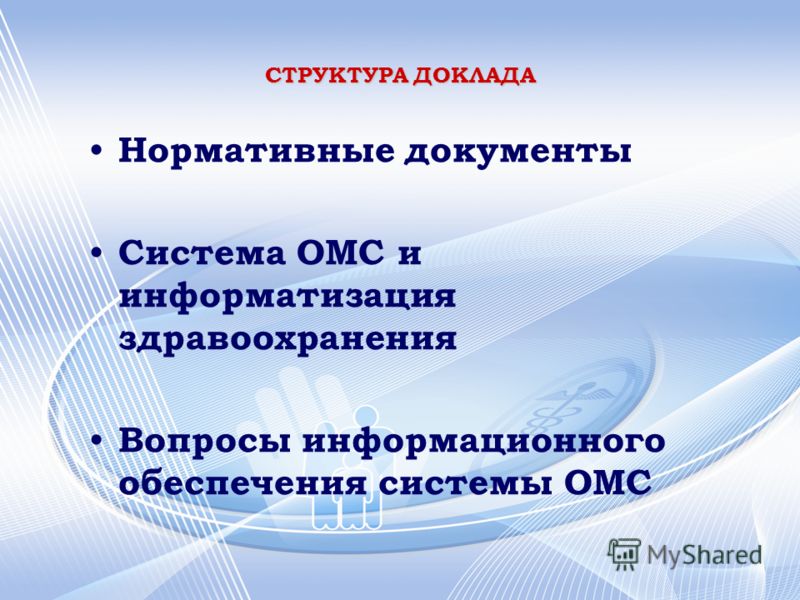 СТРУКТУРА ДОКЛАДА

• Нормативные документы

• Система ОМС и информатизация здравоохранения

• Вопросы информационного обеспечения системы ОМС

MyShared